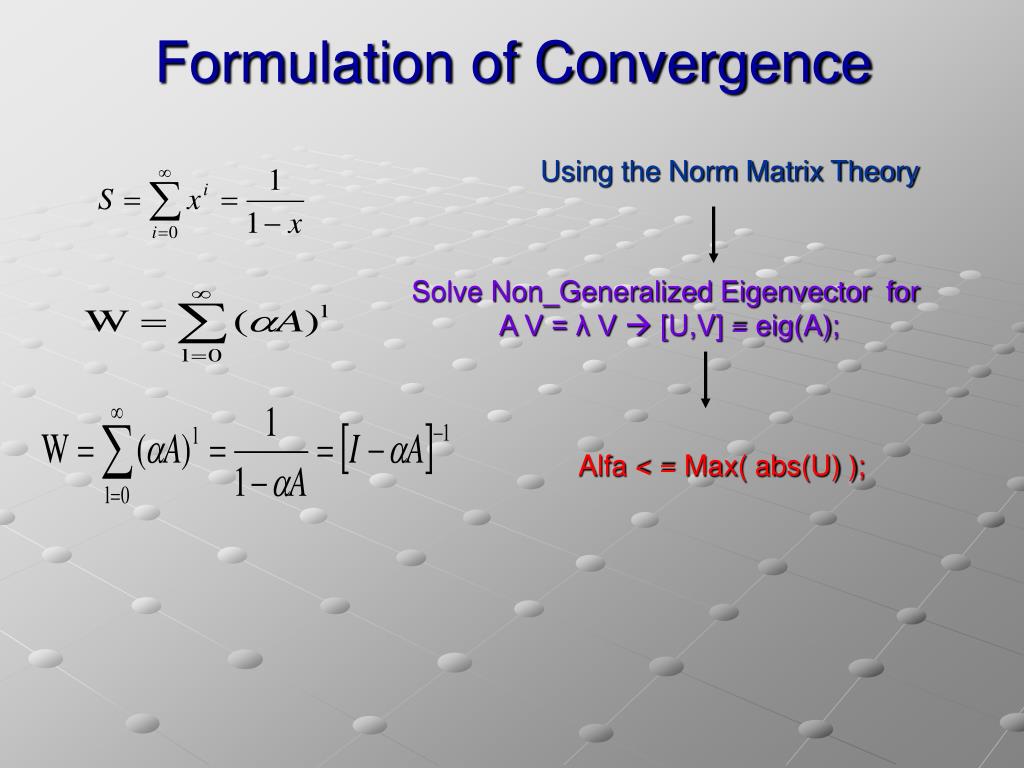 Formulation of Convergence

$S = \sum_{i=0}^{\infty} x^i = \frac{1}{1-x}$

$\mathbf{W} = \sum_{1=0}^{\infty} (\alpha A)^1$

$W = \sum_{1=0}^{\infty} (\alpha A)^1 = \frac{1}{1-\alpha A} = [I - \alpha A]^{-1}$

Using the Norm Matrix Theory

Solve Non_Generalized Eigenvector for A V = λ V → [U,V] = eig(A);

Alfa < = Max( abs(U) );